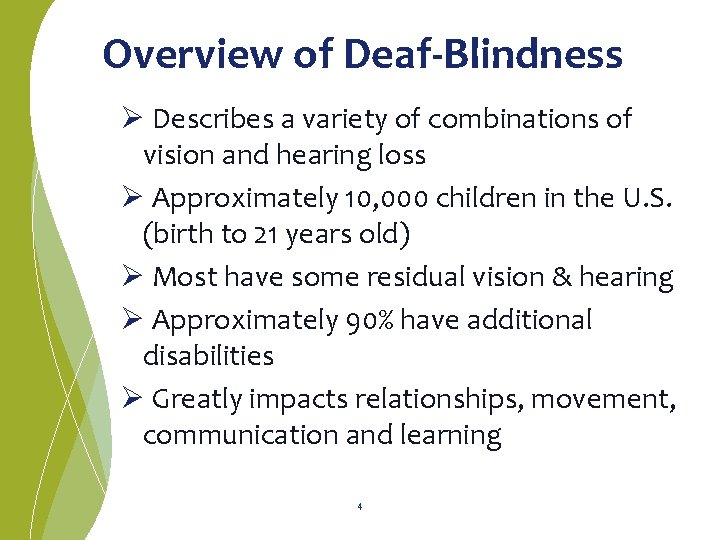 Overview of Deaf-Blindness

➢ Describes a variety of combinations of vision and hearing loss

➢ Approximately 10,000 children in the U.S. (birth to 21 years old)

➢ Most have some residual vision & hearing

➢ Approximately 90% have additional disabilities

➢ Greatly impacts relationships, movement, communication and learning

4